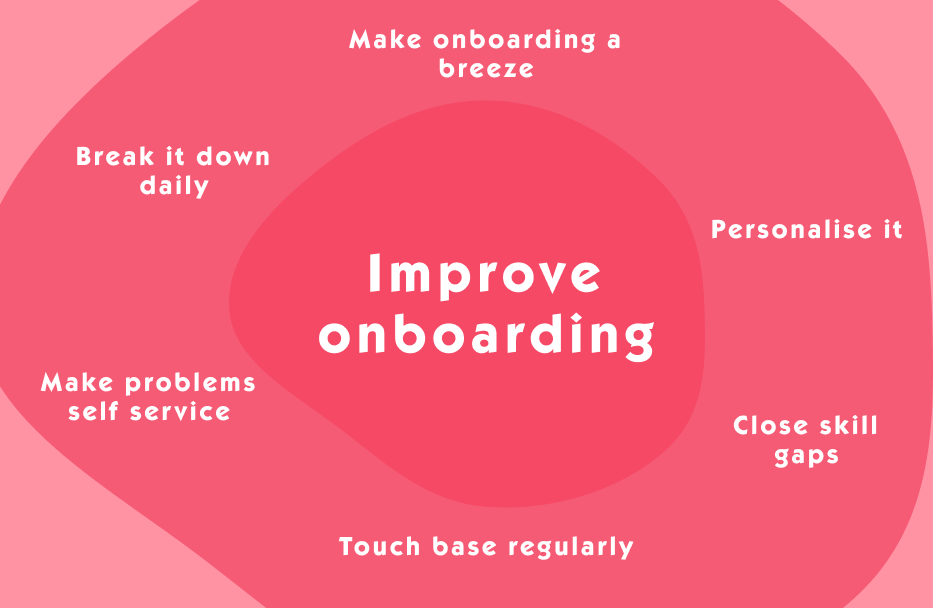 Make onboarding a breeze

Break it down daily

Personalise it

Improve onboarding

Make problems self service

Close skill gaps

Touch base regularly